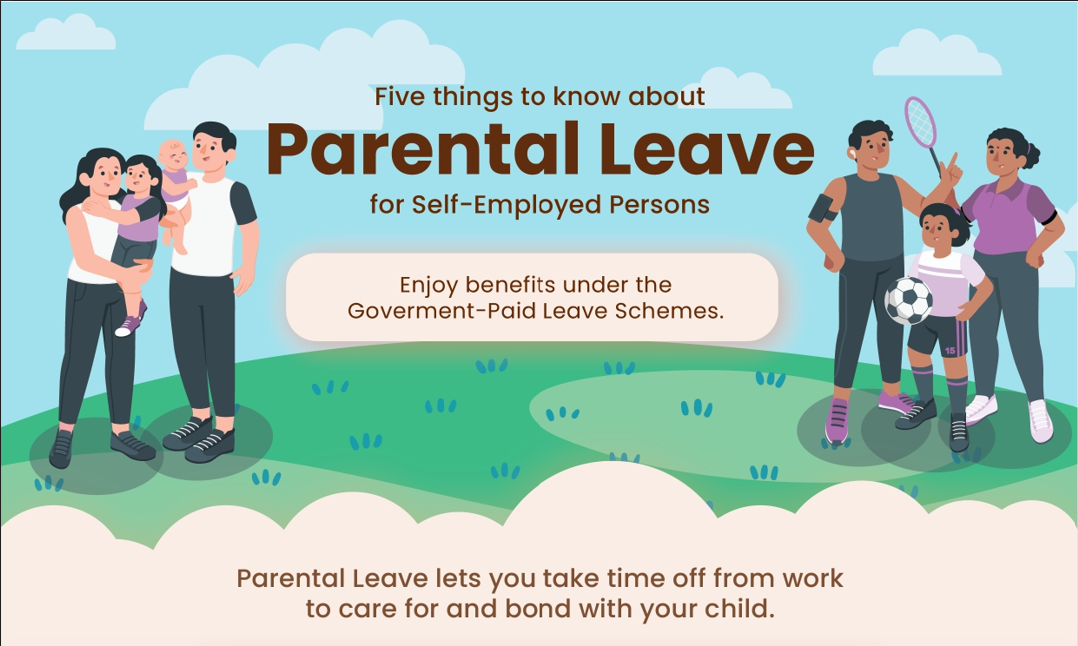 Five things to know about
Parental Leave
for Self-Employed Persons

Enjoy benefits under the Goverment-Paid Leave Schemes.

15

Parental Leave lets you take time off from work to care for and bond with your child.